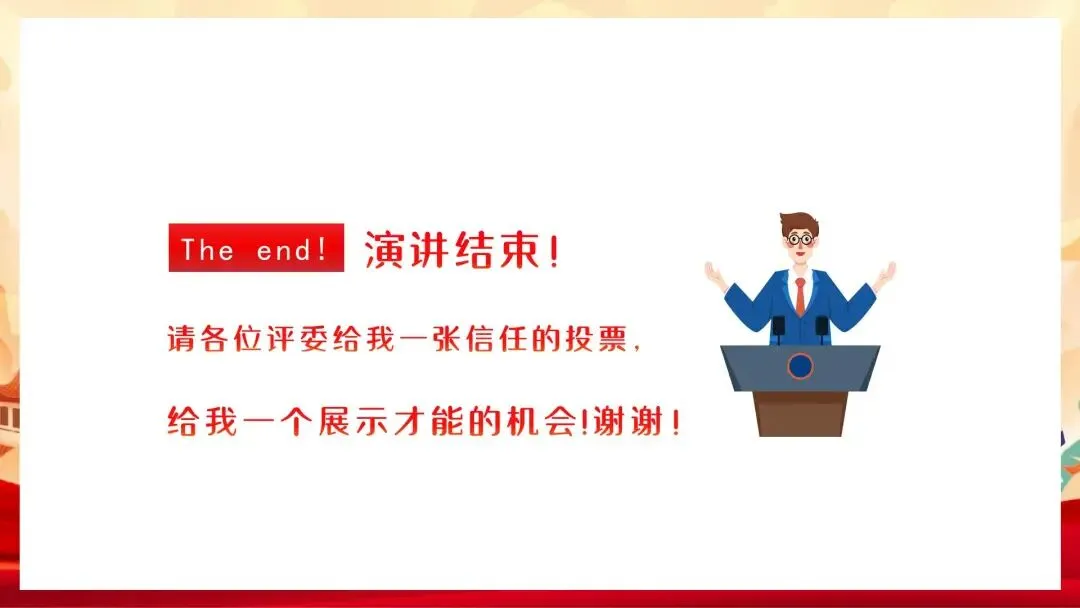 The end! 演讲结束!

请各位评委给我一张信任的投票,

给我一个展示才能的机会!谢谢!